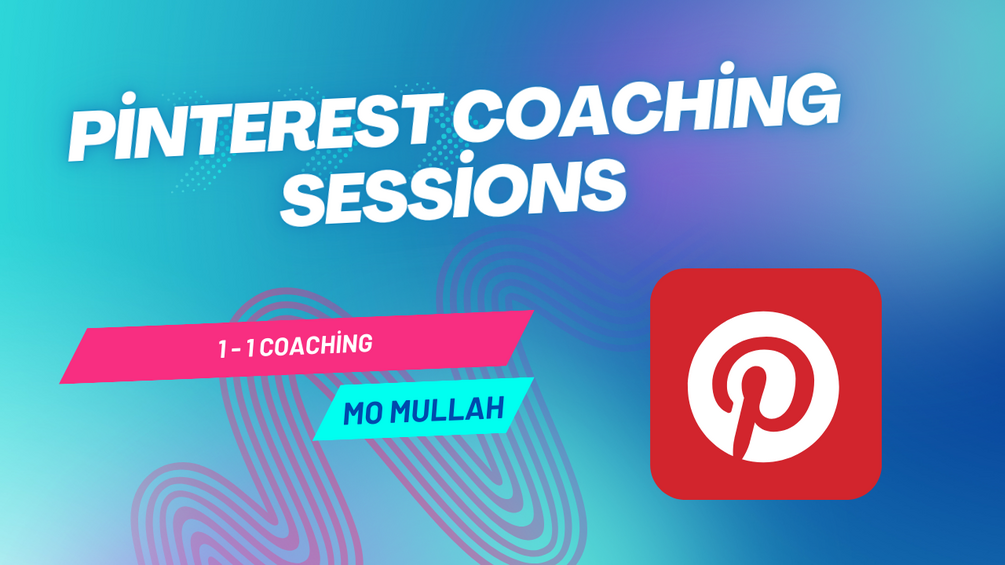 PİNTEREST COACHİNG SESSİONS

1 - 1 COACHİNG

MO MULLAH